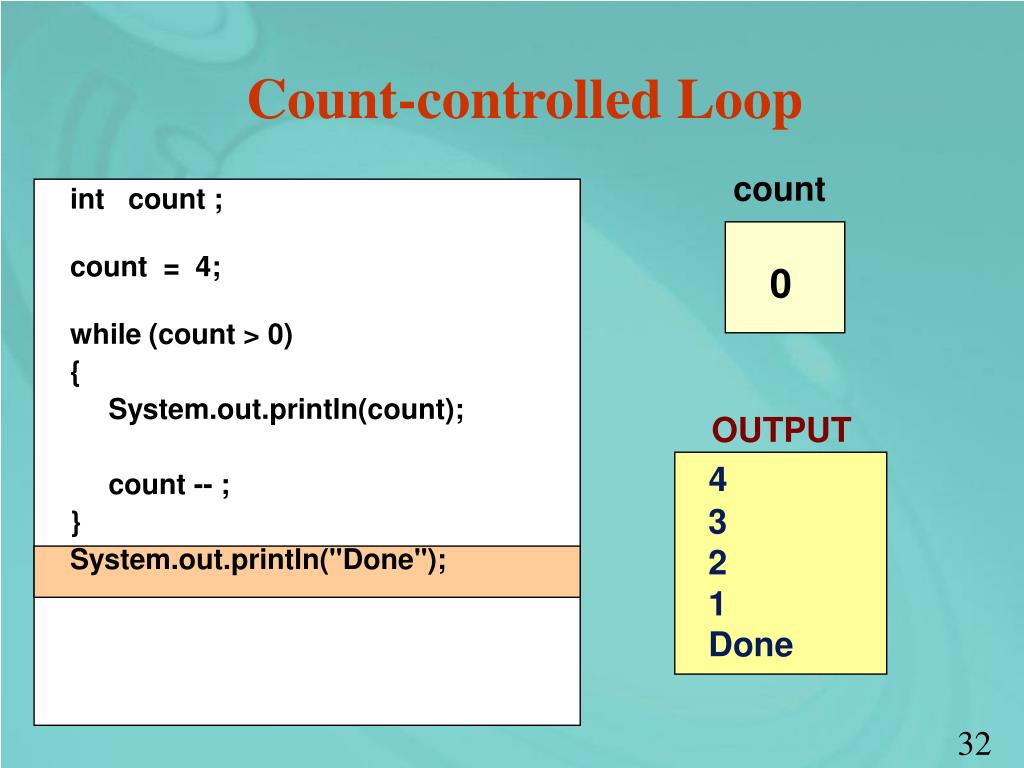 Count-controlled Loop

int count ;

count = 4;

while (count > 0)
{
System.out.println(count);

count -- ;
}
System.out.println("Done");

count

0

OUTPUT

4
3
2
1
Done

32